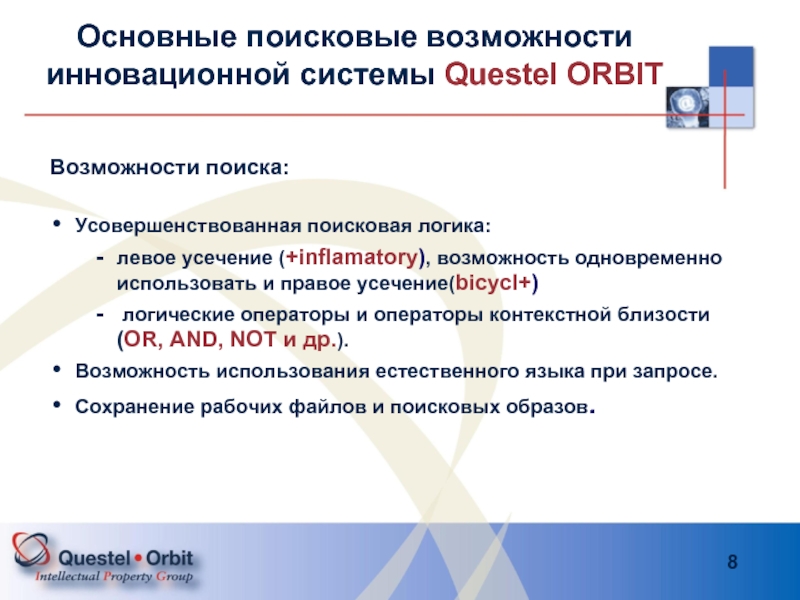 Основные поисковые возможности инновационной системы Questel ORBIT

Возможности поиска:

• Усовершенствованная поисковая логика:

- левое усечение (+inflamatory), возможность одновременно использовать и правое усечение(bicycl+)

- логические операторы и операторы контекстной близости (OR, AND, NOT и др.).

• Возможность использования естественного языка при запросе.

• Сохранение рабочих файлов и поисковых образов.

Questel • Orbit
Intellectual Property Group

8